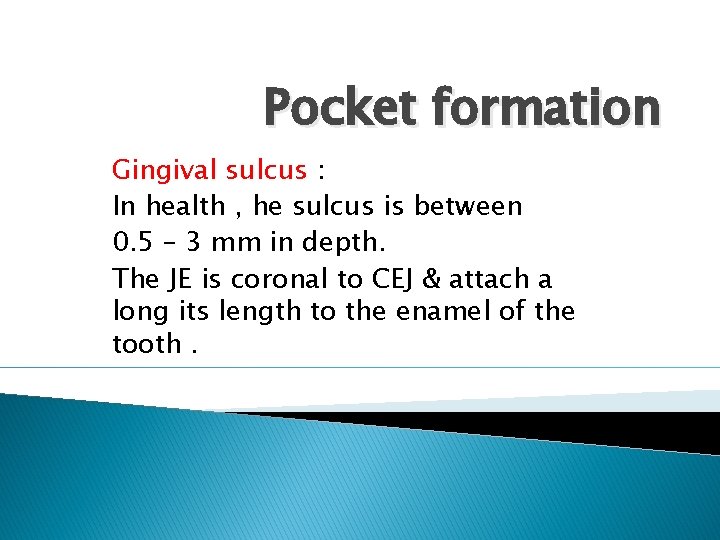 Pocket formation

Gingival sulcus :

In health , he sulcus is between 0.5 – 3 mm in depth.

The JE is coronal to CEJ & attach a long its length to the enamel of the tooth .